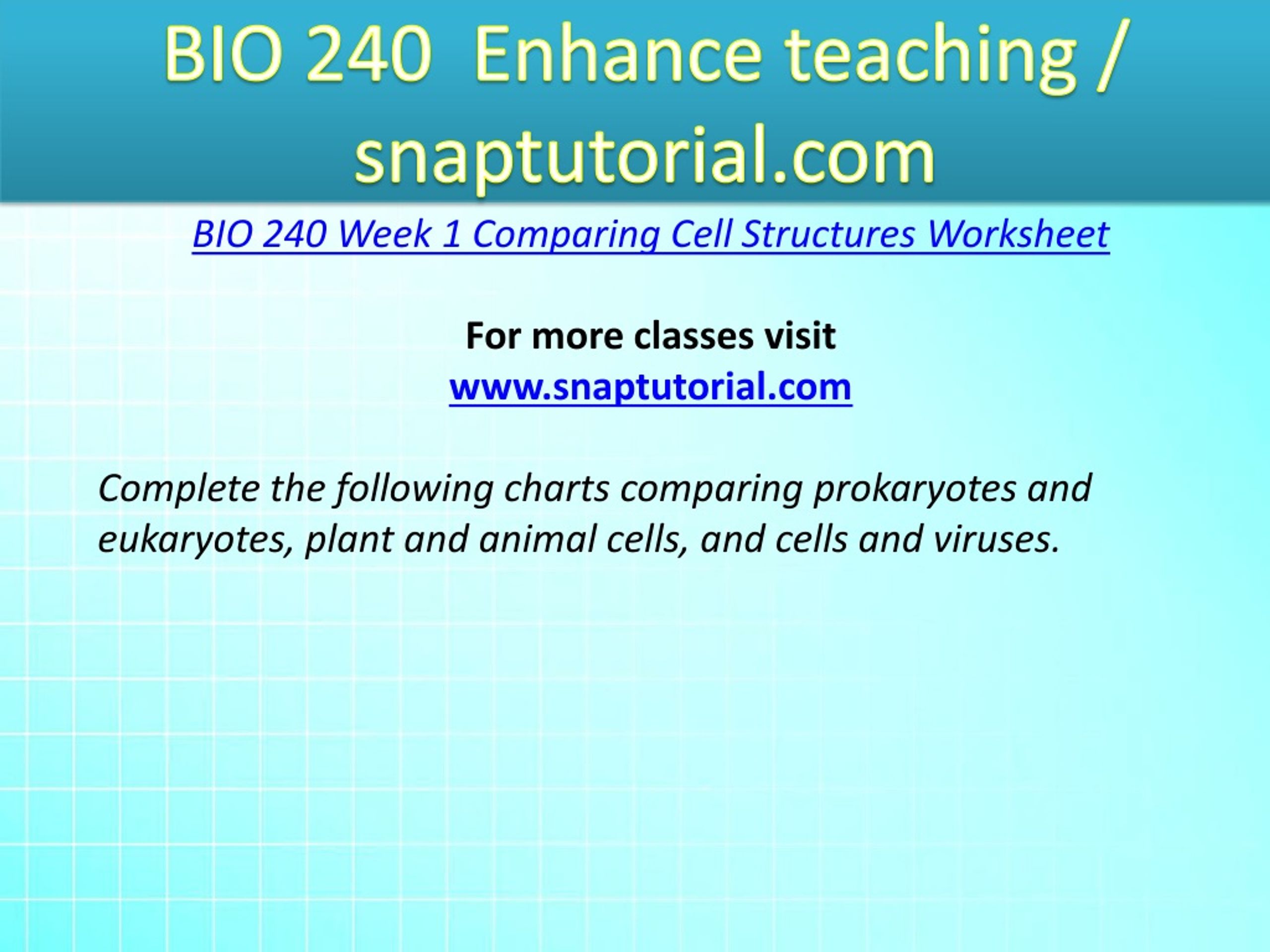 BIO 240  Enhance teaching / snaptutorial.com

BIO 240 Week 1 Comparing Cell Structures Worksheet

For more classes visit
www.snaptutorial.com

Complete the following charts comparing prokaryotes and eukaryotes, plant and animal cells, and cells and viruses.